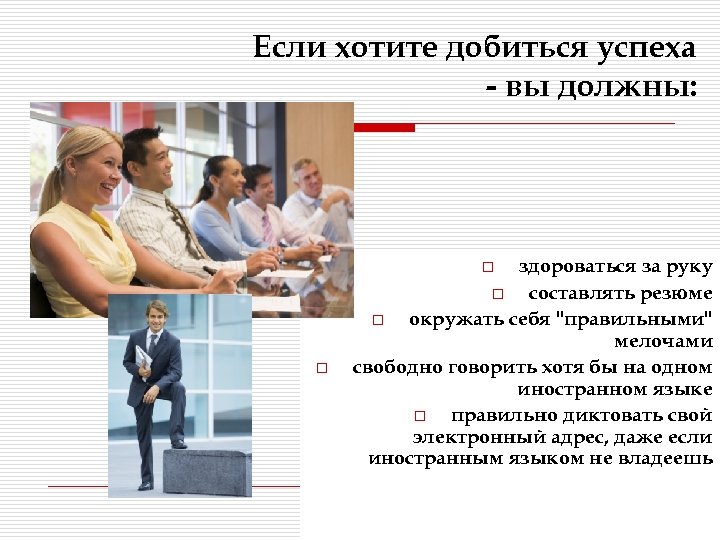 Если хотите добиться успеха - вы должны:

□ здороваться за руку
□ составлять резюме
□ окружать себя "правильными" мелочами
□ свободно говорить хотя бы на одном иностранном языке
□ правильно диктовать свой электронный адрес, даже если иностранным языком не владеешь